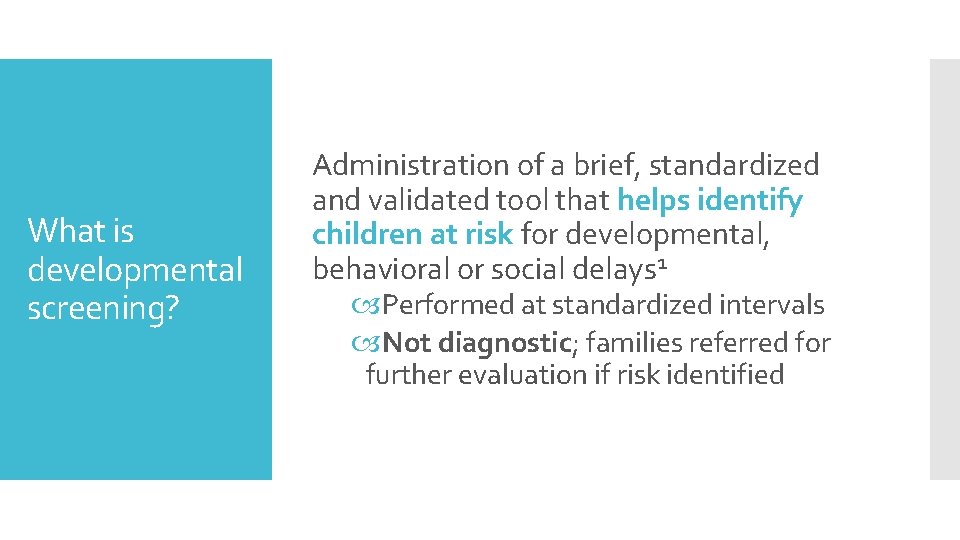 What is developmental screening?

Administration of a brief, standardized and validated tool that helps identify children at risk for developmental, behavioral or social delays$^1$

Performed at standardized intervals

Not diagnostic; families referred for further evaluation if risk identified